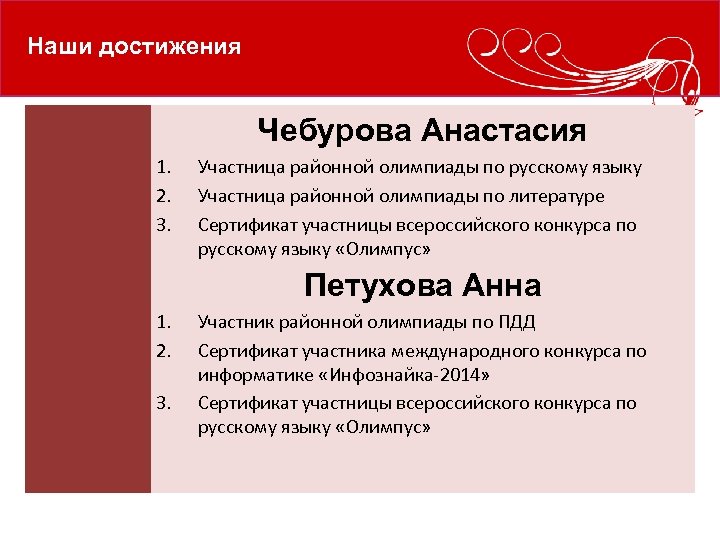 Наши достижения

Чебурова Анастасия

1. Участница районной олимпиады по русскому языку
2. Участница районной олимпиады по литературе
3. Сертификат участницы всероссийского конкурса по русскому языку «Олимпус»

Петухова Анна

1. Участник районной олимпиады по ПДД
2. Сертификат участника международного конкурса по информатике «Инфознайка-2014»
3. Сертификат участницы всероссийского конкурса по русскому языку «Олимпус»